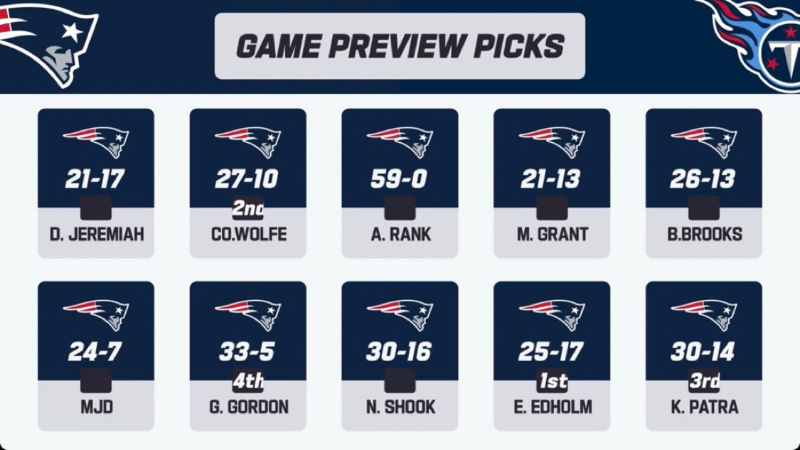 GAME PREVIEW PICKS

21-17
D. JEREMIAH

27-10
2nd
CO.WOLFE

59-0
A. RANK

21-13
M. GRANT

26-13
B.BROOKS

24-7
MJD

33-5
4th
G. GORDON

30-16
N. SHOOK

25-17
1st
E. EDHOLM

30-14
3rd
K. PATRA